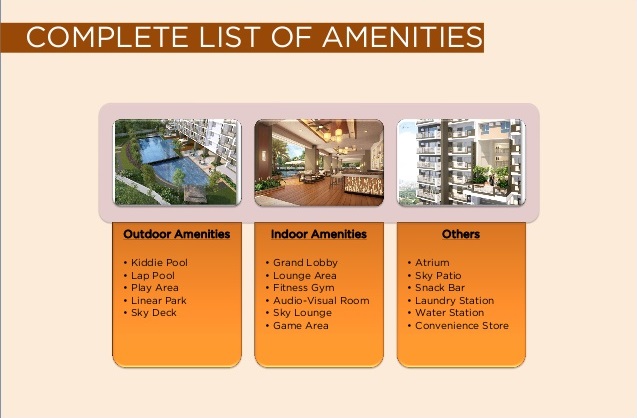 COMPLETE LIST OF AMENITIES

Outdoor Amenities

• Kiddie Pool
• Lap Pool
• Play Area
• Linear Park
• Sky Deck

Indoor Amenities

• Grand Lobby
• Lounge Area
• Fitness Gym
• Audio-Visual Room
• Sky Lounge
• Game Area

Others

• Atrium
• Sky Patio
• Snack Bar
• Laundry Station
• Water Station
• Convenience Store